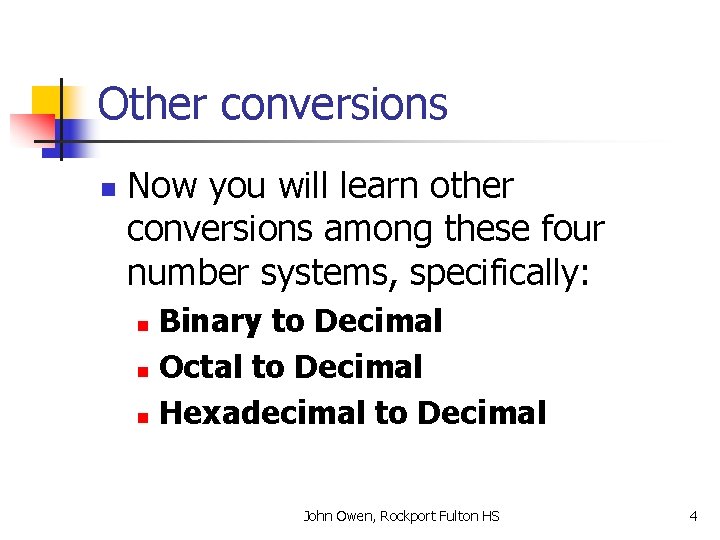 Other conversions

Now you will learn other conversions among these four number systems, specifically:

Binary to Decimal
Octal to Decimal
Hexadecimal to Decimal

John Owen, Rockport Fulton HS

4